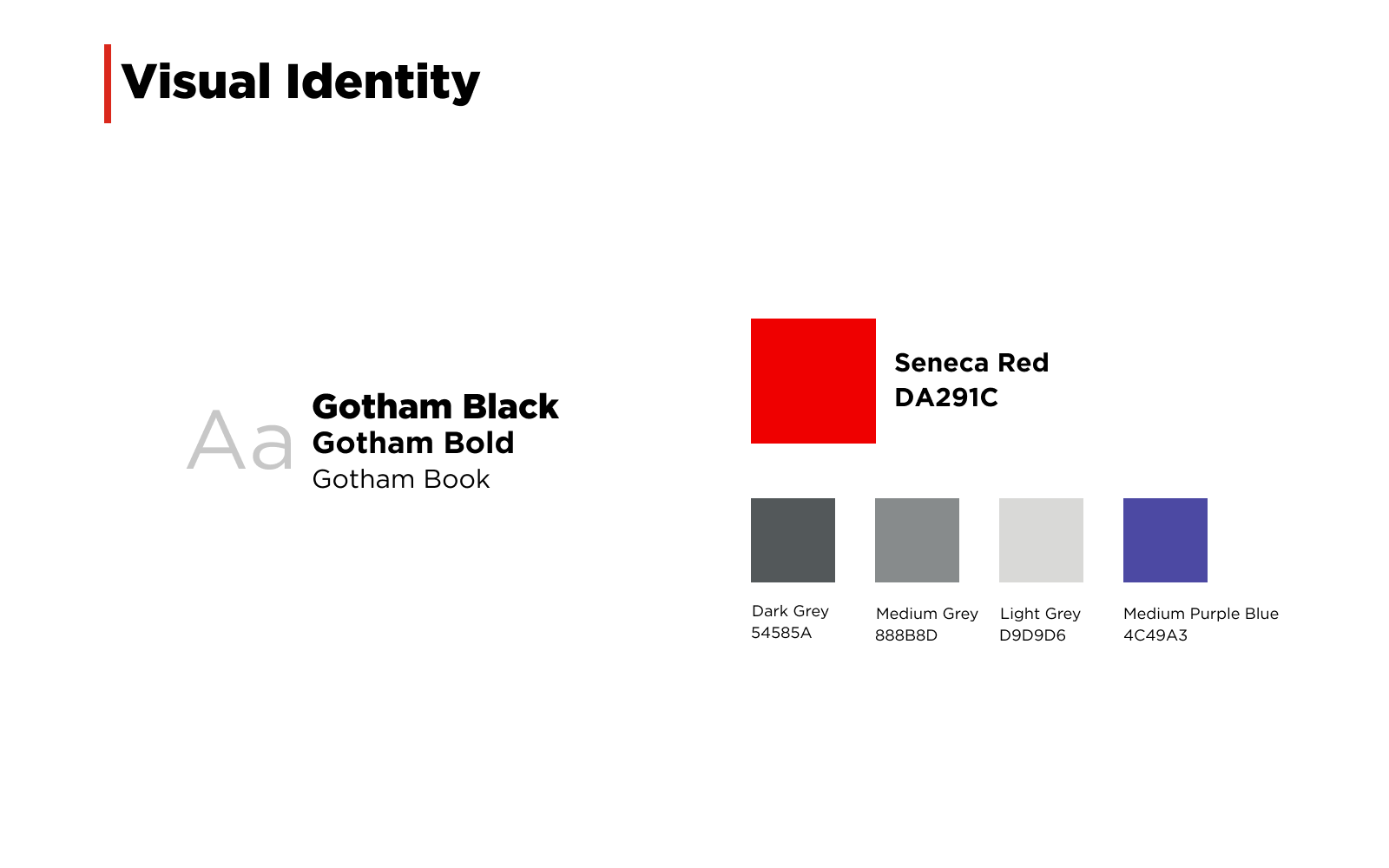 Visual Identity

Aa
Gotham Black
Gotham Bold
Gotham Book

Seneca Red
DA291C

Dark Grey
54585A

Medium Grey
888B8D

Light Grey
D9D9D6

Medium Purple Blue
4C49A3